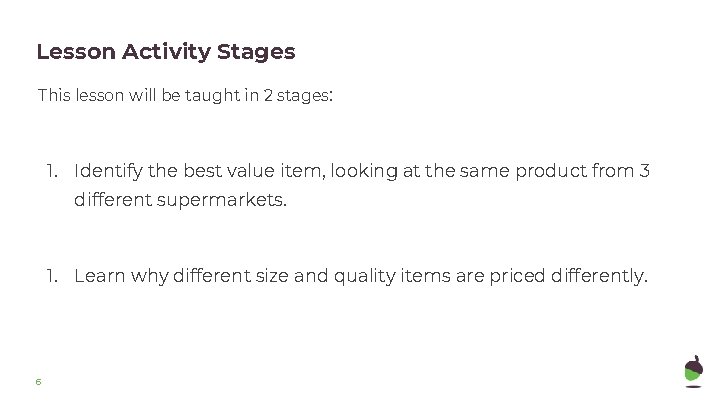 Lesson Activity Stages

This lesson will be taught in 2 stages:

1. Identify the best value item, looking at the same product from 3 different supermarkets.

1. Learn why different size and quality items are priced differently.

6